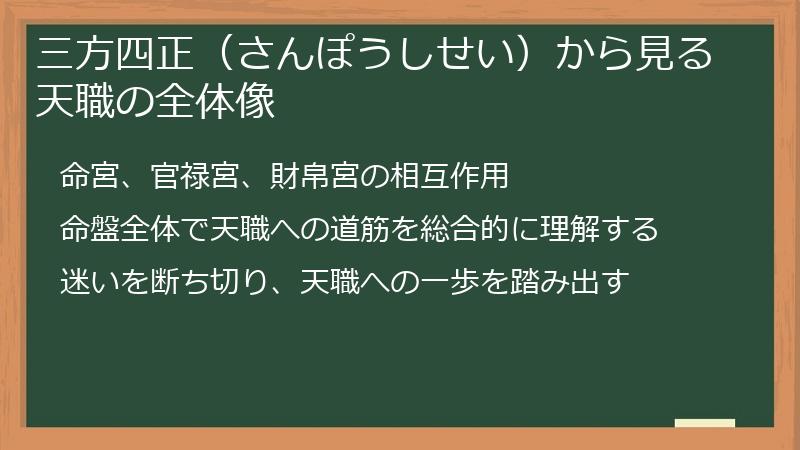 三方四正（さんぽうしせい）から見る天職の全体像

命宮、官禄宮、財帛宮の相互作用

命盤全体で天職への道筋を総合的に理解する

迷いを断ち切り、天職への一歩を踏み出す